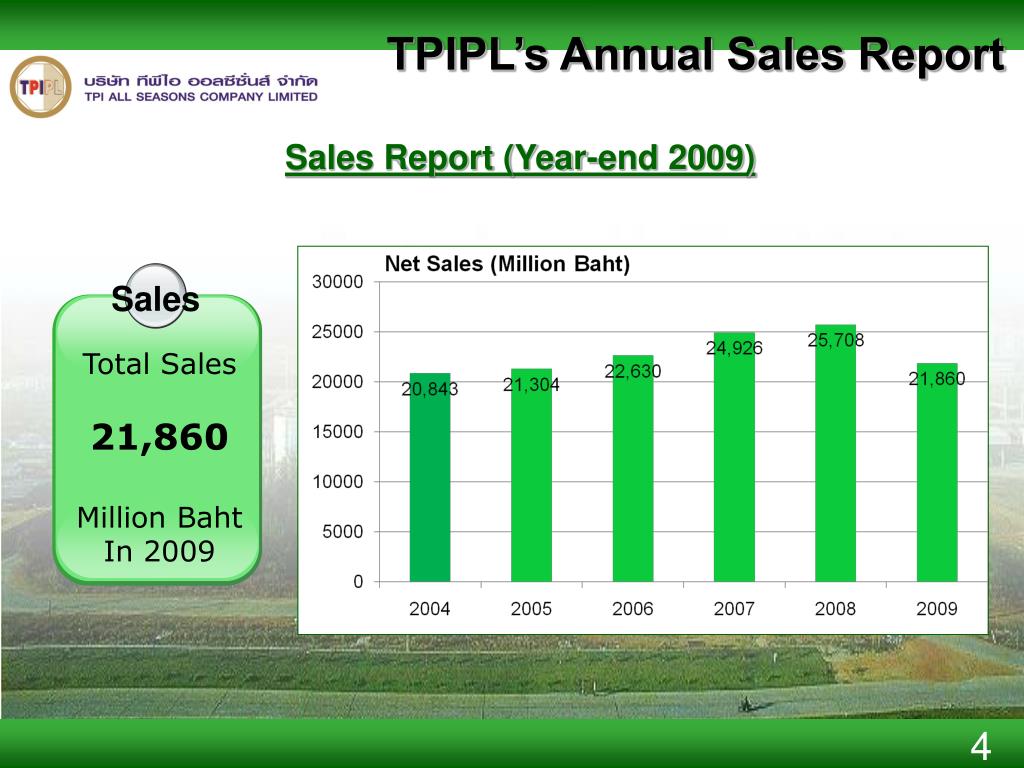 TPIPL's Annual Sales Report

TPIPL
บริษัท ทีพีไอ ออลซีซั่นส์ จำกัด
TPI ALL SEASONS COMPANY LIMITED

Sales Report (Year-end 2009)

Sales

Total Sales

21,860

Million Baht
In 2009

Net Sales (Million Baht)

30000
25000
20000
15000
10000
5000
0

20,843
21,304
22,630
24,926
25,708
21,860

2004
2005
2006
2007
2008
2009

4